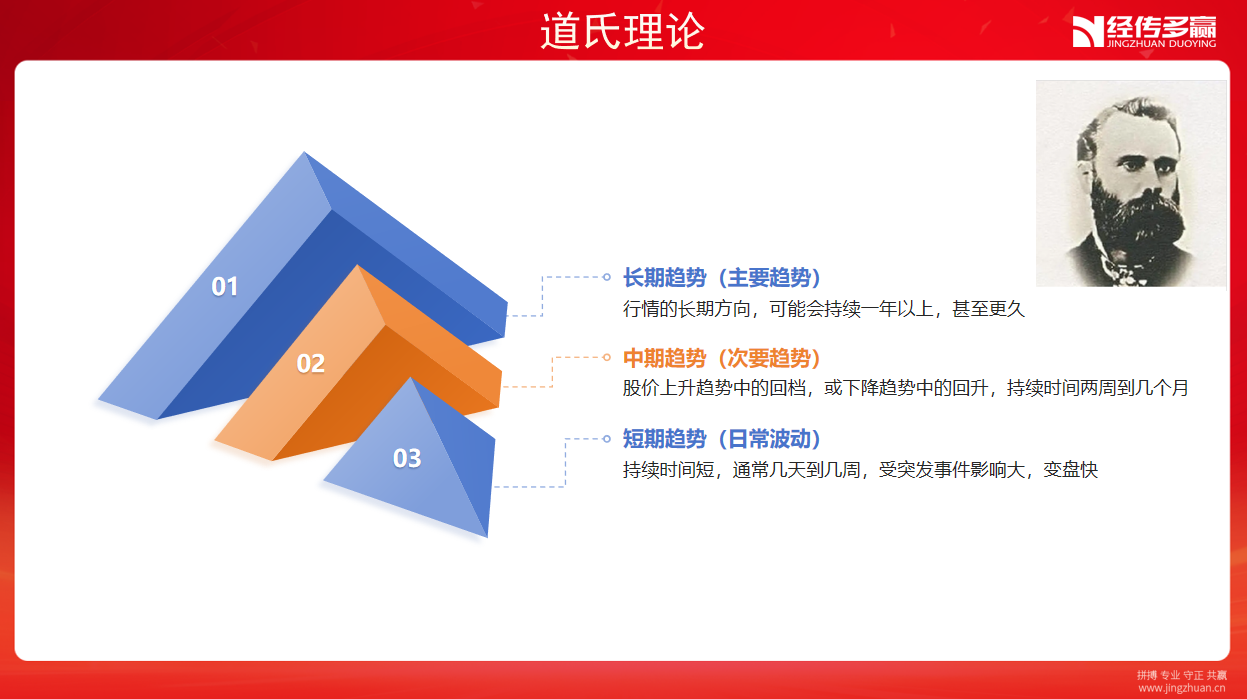 道氏理论

经传多赢
JINGZHUAN DUOYING

01

02

03

长期趋势（主要趋势）
行情的长期方向，可能会持续一年以上，甚至更久

中期趋势（次要趋势）
股价上升趋势中的回档，或下降趋势中的回升，持续时间两周到几个月

短期趋势（日常波动）
持续时间短，通常几天到几周，受突发事件影响大，变盘快

拼搏 专业 守正 共赢
www.jingzhuan.cn